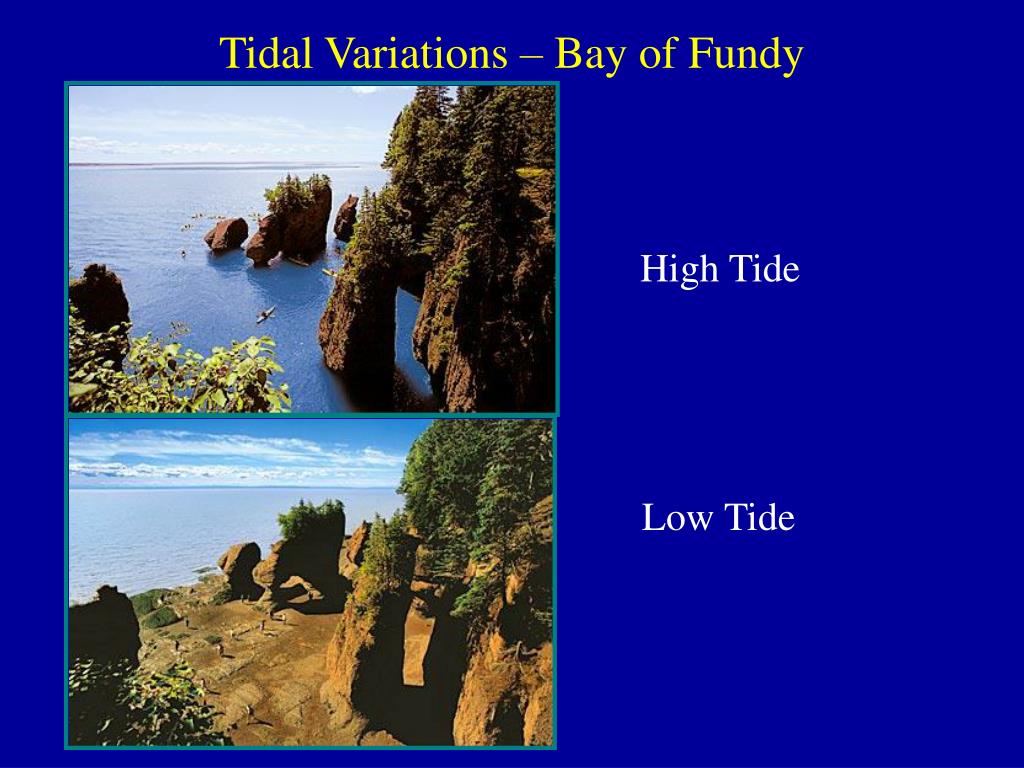 Tidal Variations – Bay of Fundy

High Tide

Low Tide